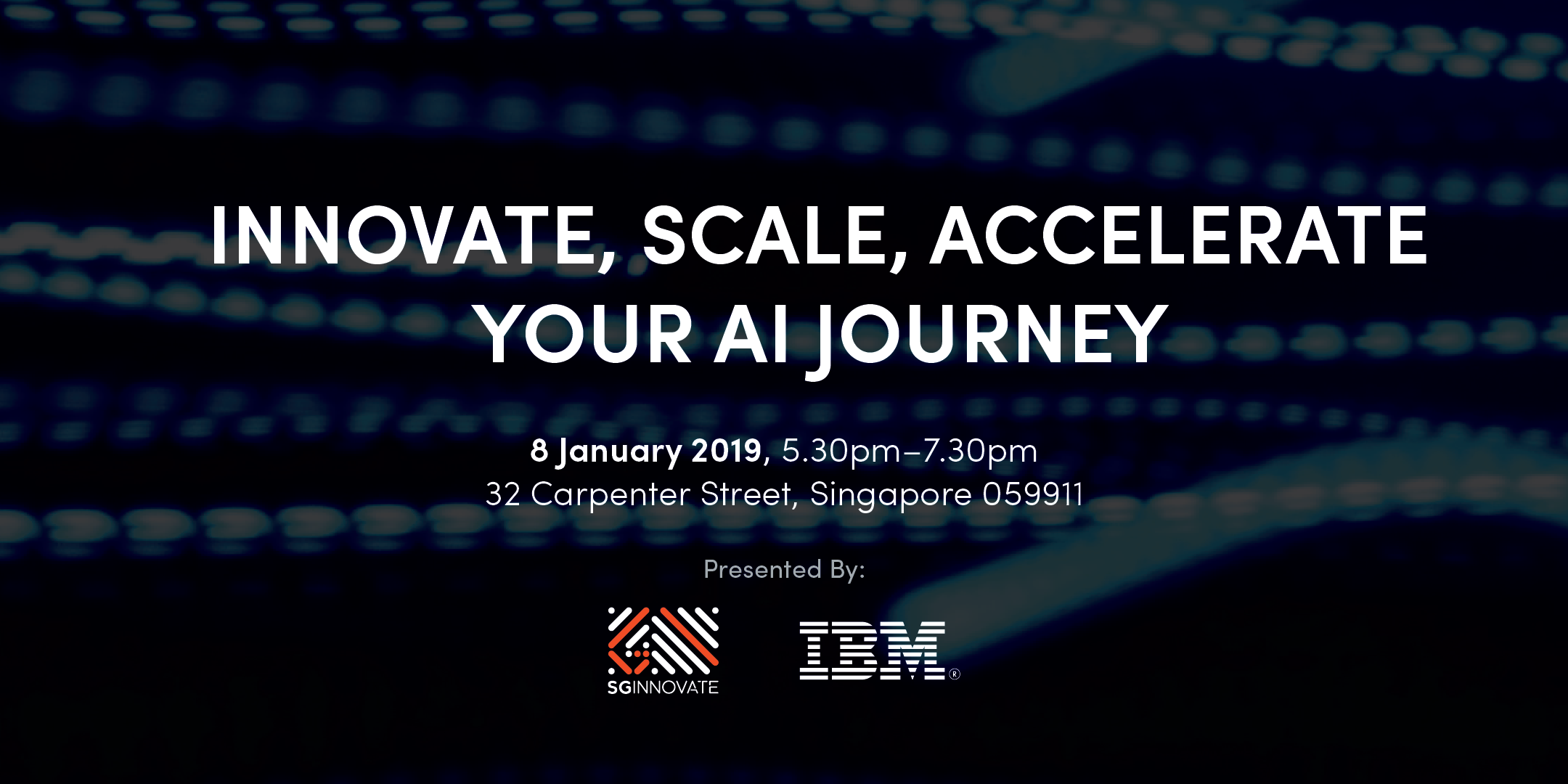 INNOVATE, SCALE, ACCELERATE YOUR AI JOURNEY

8 January 2019, 5.30pm–7.30pm
32 Carpenter Street, Singapore 059911

Presented By:

SGINNOVATE

IBM®